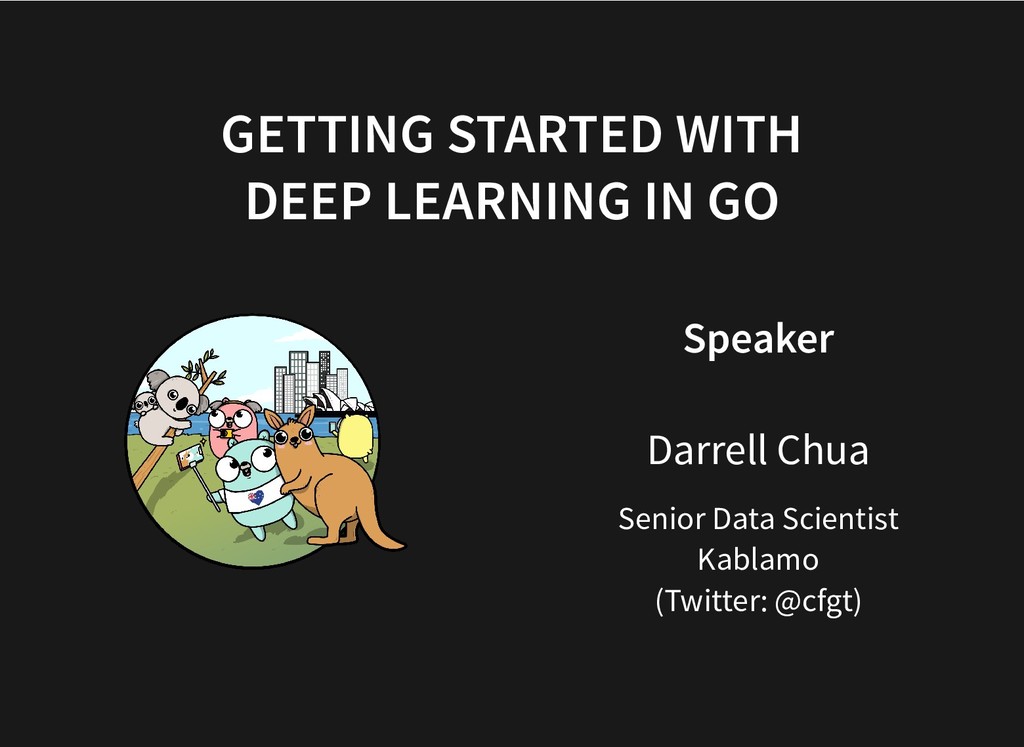 GETTING STARTED WITH DEEP LEARNING IN GO

Speaker

Darrell Chua

Senior Data Scientist
Kablamo
(Twitter: @cfgt)